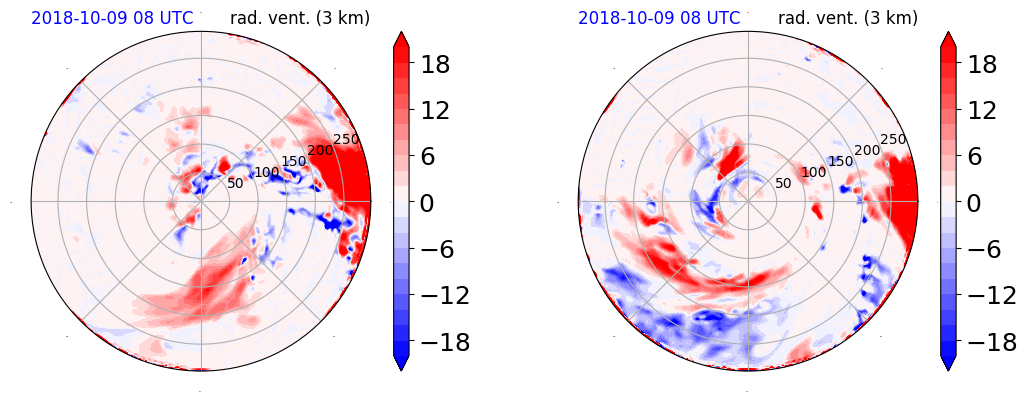 2018-10-09 08 UTC rad. vent. (3 km)

50
100
150
200
250

18
12
6
0
−6
−12
−18

2018-10-09 08 UTC rad. vent. (3 km)

50
100
150
200
250

18
12
6
0
−6
−12
−18